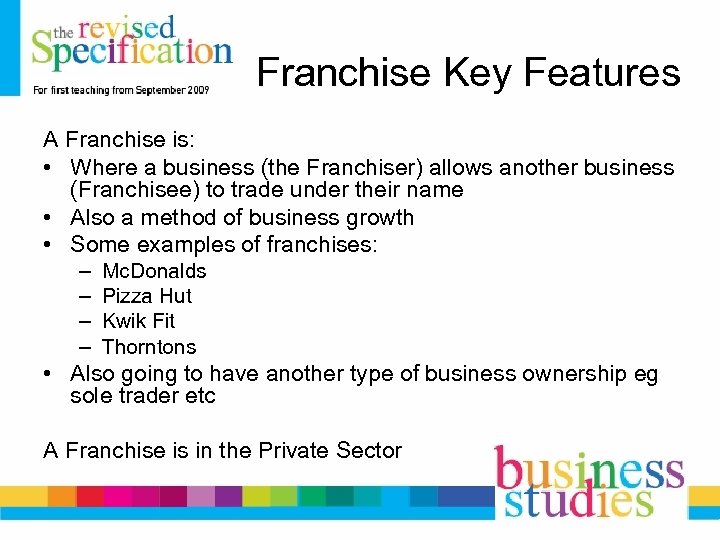 the revised Specification
For first teaching from September 2009

Franchise Key Features

A Franchise is:
• Where a business (the Franchiser) allows another business (Franchisee) to trade under their name
• Also a method of business growth
• Some examples of franchises:
– McDonalds
– Pizza Hut
– Kwik Fit
– Thorntons
• Also going to have another type of business ownership eg sole trader etc

A Franchise is in the Private Sector

business studies